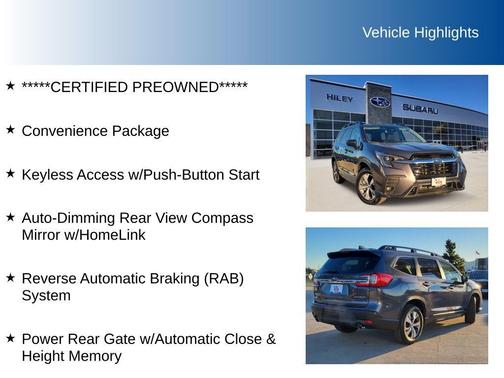 Vehicle Highlights

★ *****CERTIFIED PREOWNED*****

★ Convenience Package

★ Keyless Access w/Push-Button Start

★ Auto-Dimming Rear View Compass Mirror w/HomeLink

★ Reverse Automatic Braking (RAB) System

★ Power Rear Gate w/Automatic Close & Height Memory

HILEY

SUBARU